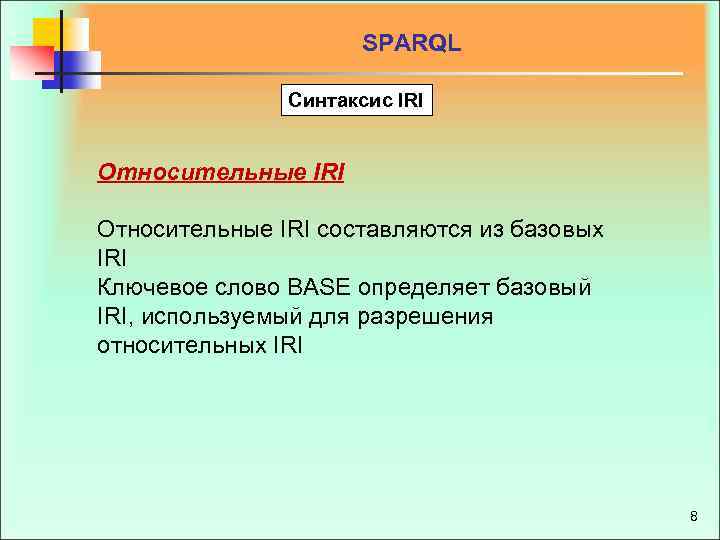 SPARQL

Синтаксис IRI

Относительные IRI

Относительные IRI составляются из базовых IRI
Ключевое слово BASE определяет базовый IRI, используемый для разрешения относительных IRI

8